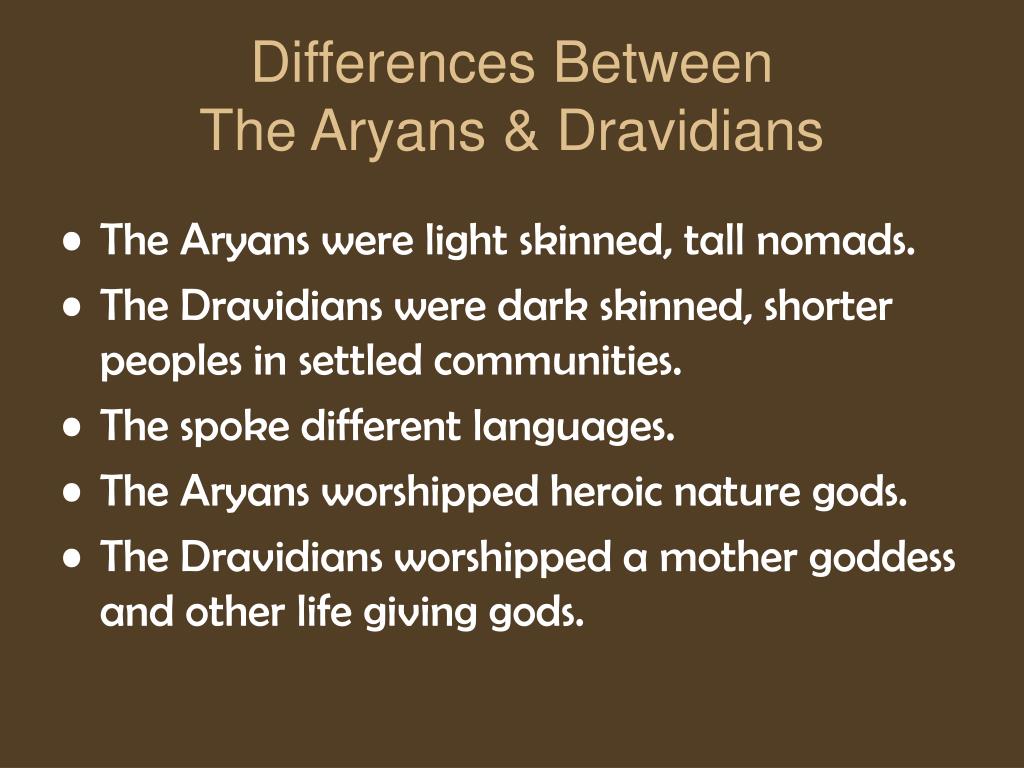 Differences Between
The Aryans & Dravidians

• The Aryans were light skinned, tall nomads.
• The Dravidians were dark skinned, shorter peoples in settled communities.
• The spoke different languages.
• The Aryans worshipped heroic nature gods.
• The Dravidians worshipped a mother goddess and other life giving gods.